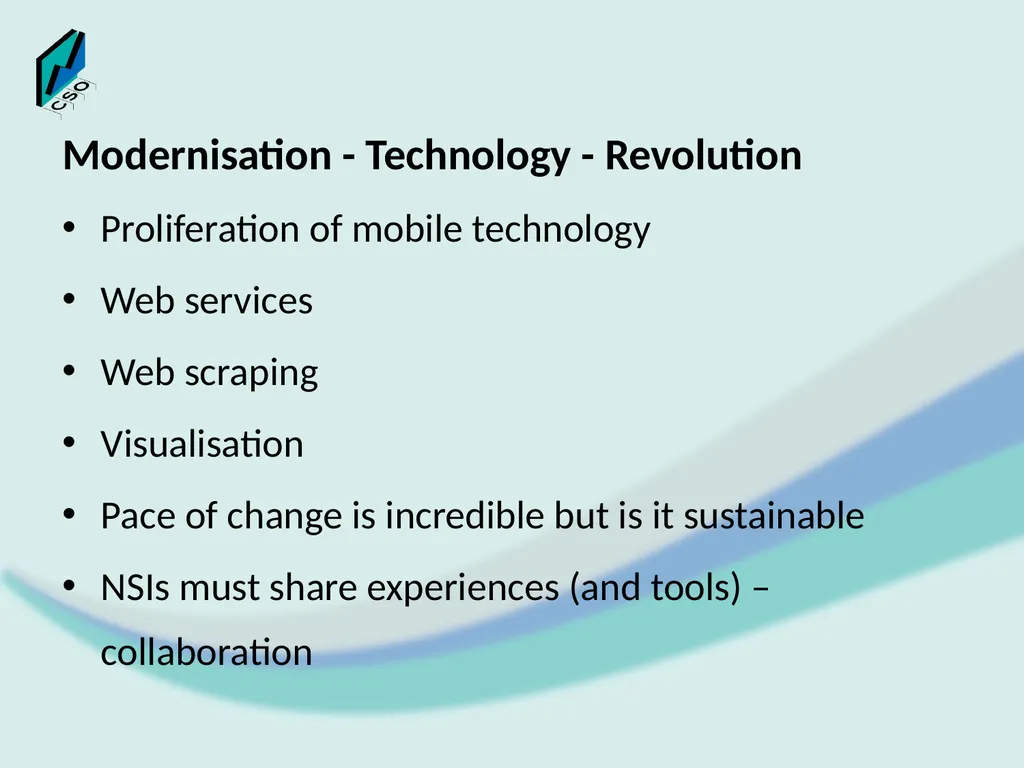 CSO

Modernisation - Technology - Revolution

• Proliferation of mobile technology
• Web services
• Web scraping
• Visualisation
• Pace of change is incredible but is it sustainable
• NSIs must share experiences (and tools) – collaboration